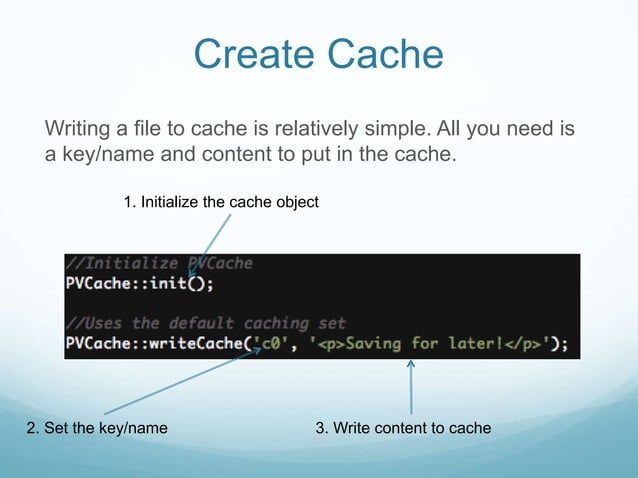 Create Cache

Writing a file to cache is relatively simple. All you need is a key/name and content to put in the cache.

1. Initialize the cache object

//Initialize PVCache
PVCache::init();

//Uses the default caching set
PVCache::writeCache('c0', '<p>Saving for later!</p>');

2. Set the key/name

3. Write content to cache